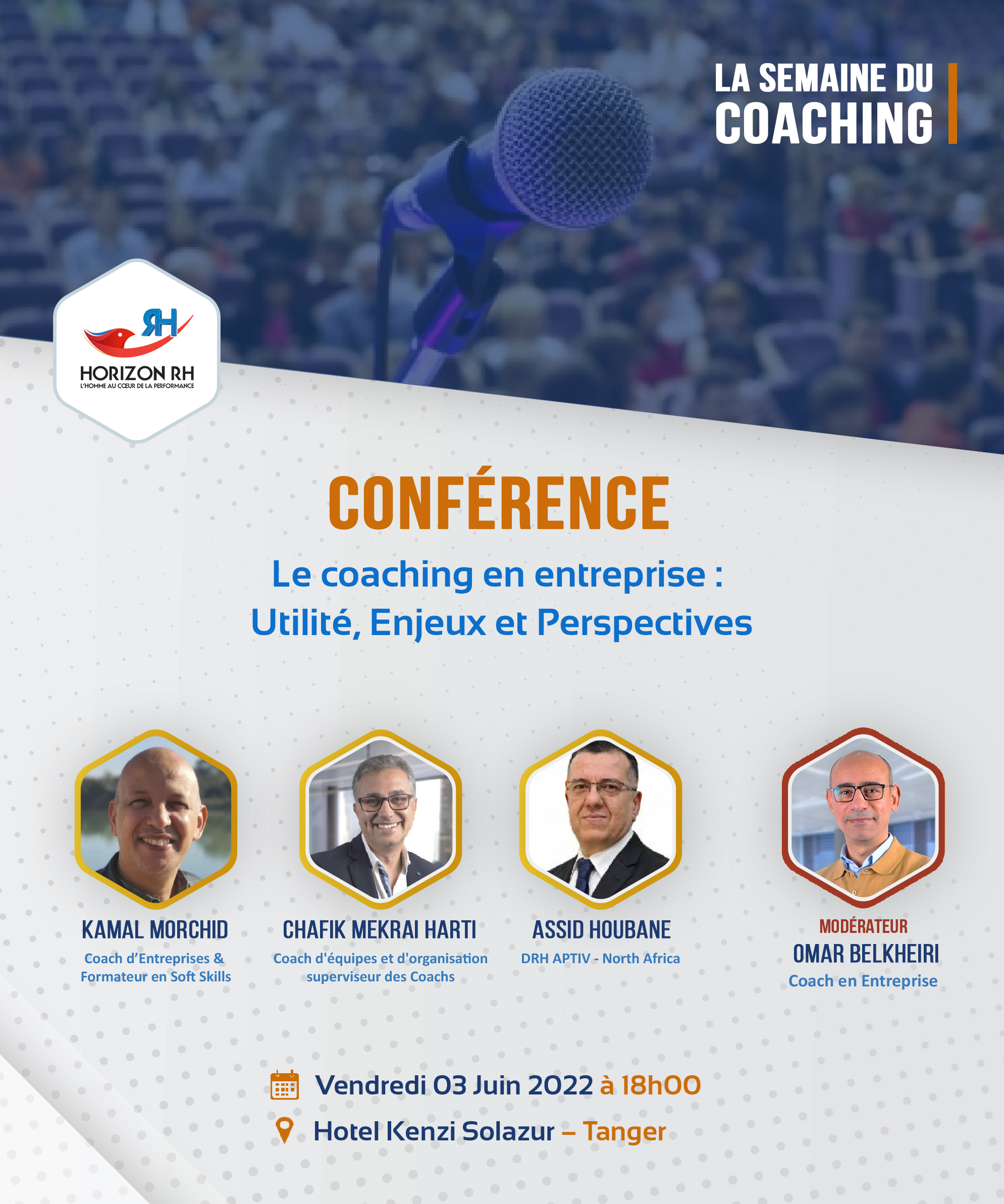 LA SEMAINE DU
COACHING

RH
HORIZON RH
L'HOMME AU CŒUR DE LA PERFORMANCE

CONFÉRENCE
Le coaching en entreprise :
Utilité, Enjeux et Perspectives

KAMAL MORCHID
Coach d'Entreprises & Formateur en Soft Skills

CHAFIK MEKRAI HARTI
Coach d'équipes et d'organisation superviseur des Coachs

ASSID HOUBANE
DRH APTIV - North Africa

MODÉRATEUR
OMAR BELKHEIRI
Coach en Entreprise

Vendredi 03 Juin 2022 à 18h00
Hotel Kenzi Solazur – Tanger